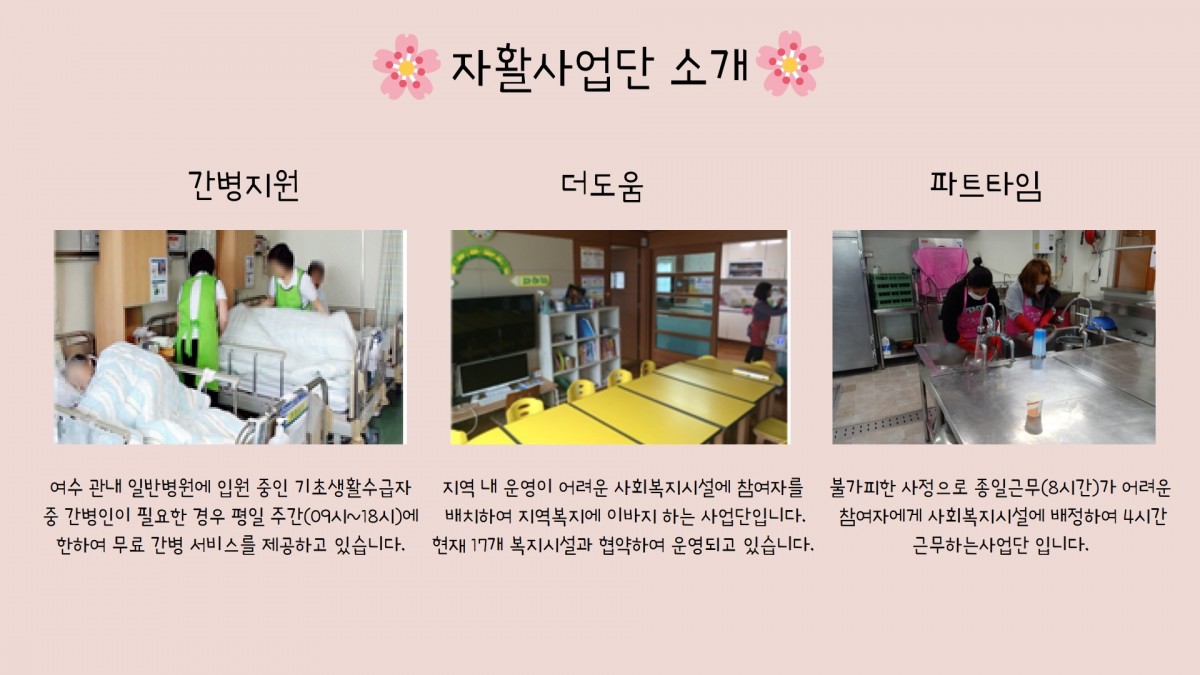 자활사업단 소개

간병지원

여수 관내 일반병원에 입원 중인 기초생활수급자 중 간병인이 필요한 경우 평일 주간(09시~18시)에 한하여 무료 간병 서비스를 제공하고 있습니다.

더도움

지역 내 운영이 어려운 사회복지시설에 참여자를 배치하여 지역복지에 이바지 하는 사업단입니다. 현재 17개 복지시설과 협약하여 운영되고 있습니다.

파트타임

불가피한 사정으로 종일근무(8시간)가 어려운 참여자에게 사회복지시설에 배정하여 4시간 근무하는사업단 입니다.